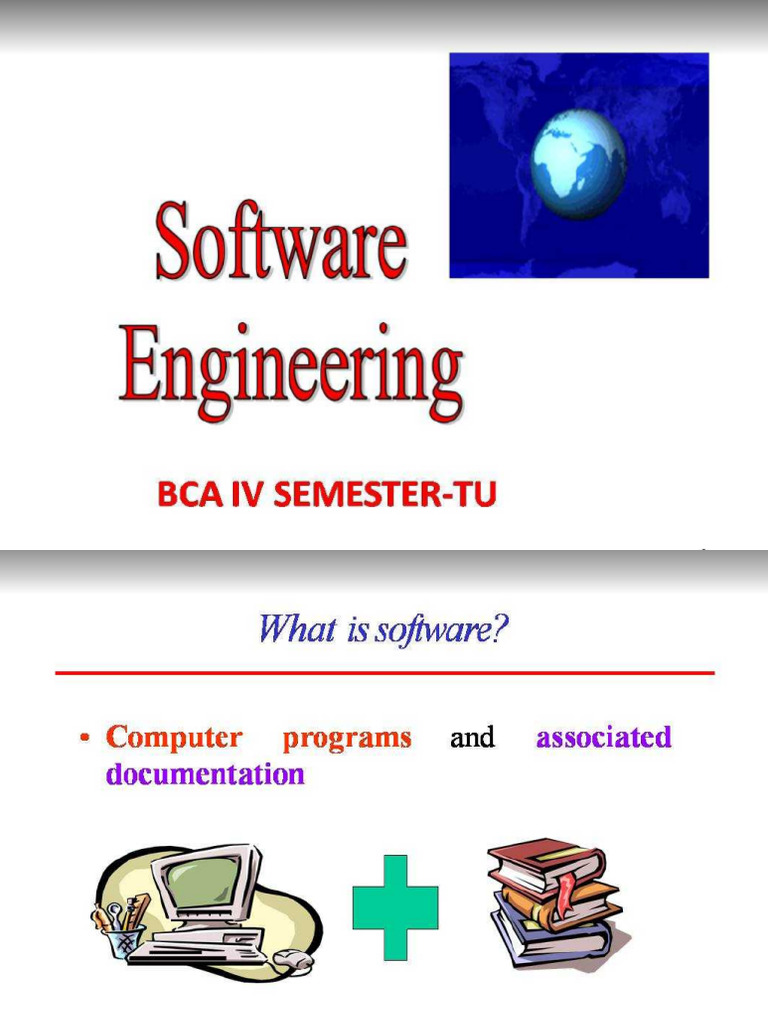 Software Engineering

BCA IV SEMESTER-TU

What is software?

• Computer programs and associated documentation